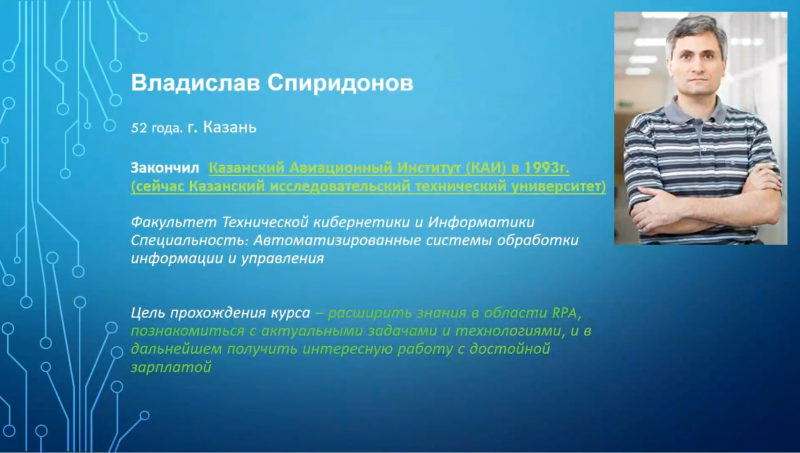 Владислав Спиридонов

52 года. г. Казань

Закончил Казанский Авиационный Институт (КАИ) в 1993г. (сейчас Казанский исследовательский технический университет)

Факультет Технической кибернетики и Информатики
Специальность: Автоматизированные системы обработки информации и управления

Цель прохождения курса – расширить знания в области RPA, познакомиться с актуальными задачами и технологиями, и в дальнейшем получить интересную работу с достойной зарплатой